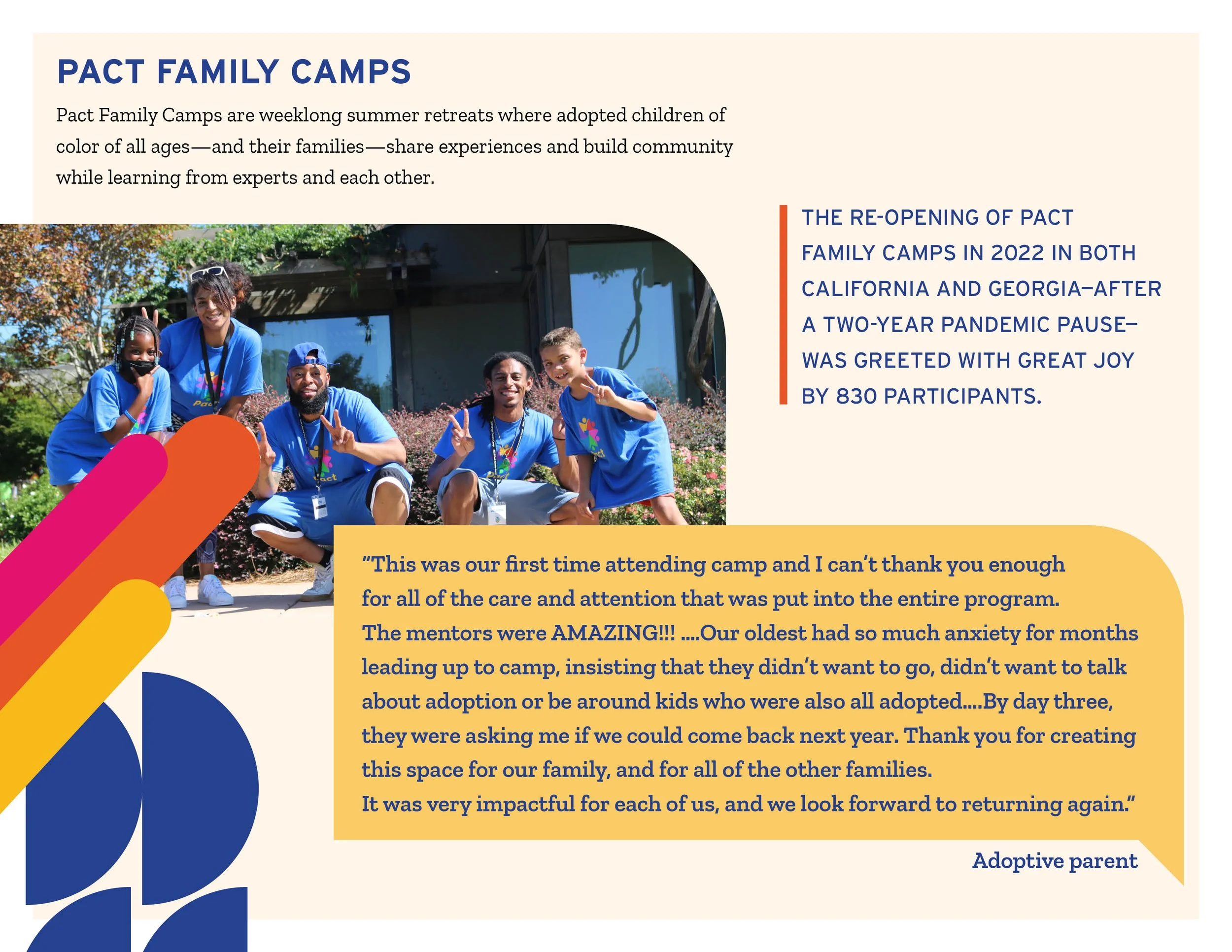 PACT FAMILY CAMPS

Pact Family Camps are weeklong summer retreats where adopted children of color of all ages—and their families—share experiences and build community while learning from experts and each other.

THE RE-OPENING OF PACT FAMILY CAMPS IN 2022 IN BOTH CALIFORNIA AND GEORGIA—AFTER A TWO-YEAR PANDEMIC PAUSE—WAS GREETED WITH GREAT JOY BY 830 PARTICIPANTS.

Pact

Pact

Pact

"This was our first time attending camp and I can't thank you enough for all of the care and attention that was put into the entire program. The mentors were AMAZING!!! ....Our oldest had so much anxiety for months leading up to camp, insisting that they didn't want to go, didn't want to talk about adoption or be around kids who were also all adopted....By day three, they were asking me if we could come back next year. Thank you for creating this space for our family, and for all of the other families. It was very impactful for each of us, and we look forward to returning again."

Adoptive parent